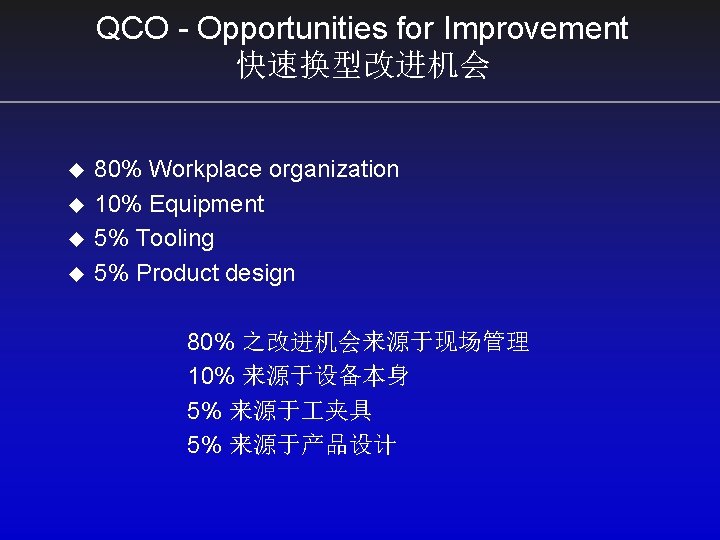 QCO - Opportunities for Improvement
快速换型改进机会

◆ 80% Workplace organization
◆ 10% Equipment
◆ 5% Tooling
◆ 5% Product design

80% 之改进机会来源于现场管理
10% 来源于设备本身
5% 来源于工夹具
5% 来源于产品设计